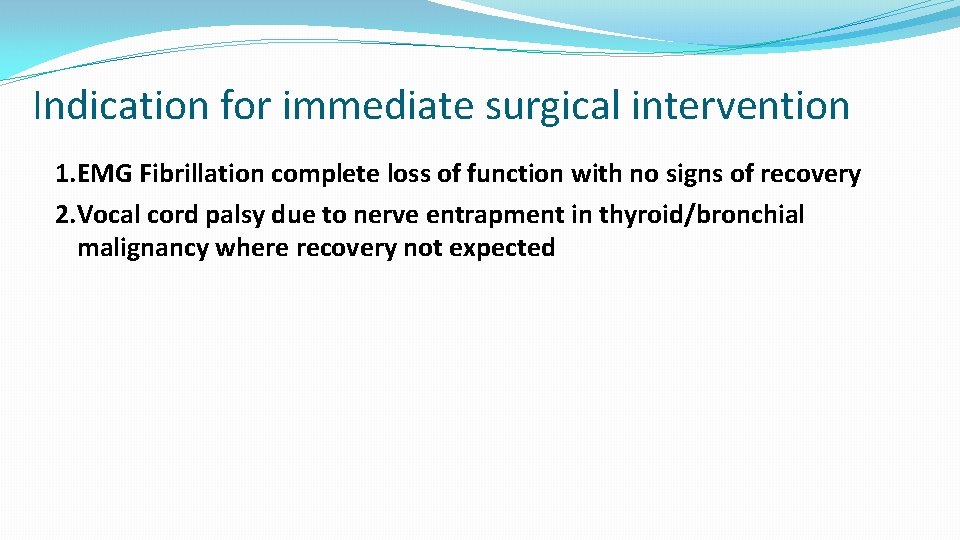 Indication for immediate surgical intervention

1.EMG Fibrillation complete loss of function with no signs of recovery

2.Vocal cord palsy due to nerve entrapment in thyroid/bronchial malignancy where recovery not expected